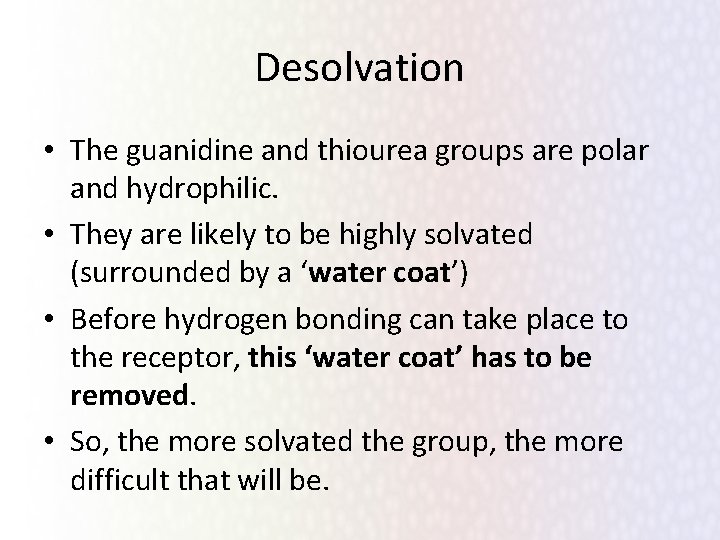 Desolvation

• The guanidine and thiourea groups are polar and hydrophilic.

• They are likely to be highly solvated (surrounded by a ‘water coat’)

• Before hydrogen bonding can take place to the receptor, this ‘water coat’ has to be removed.

• So, the more solvated the group, the more difficult that will be.